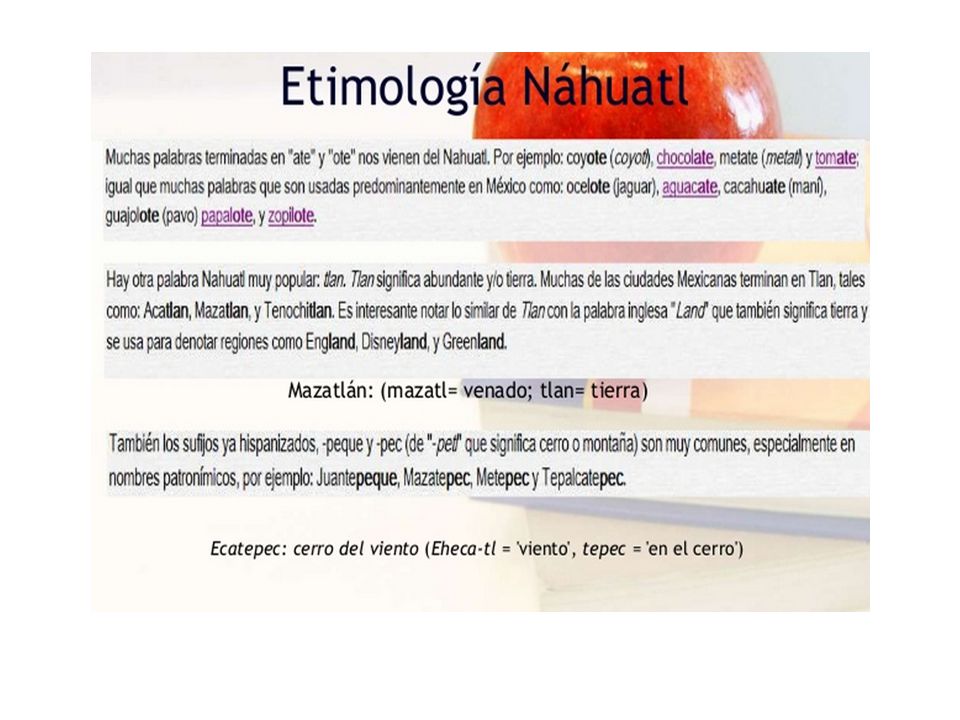 Etimología Náhuatl

Muchas palabras terminadas en "ate" y "ote" nos vienen del Nahuatl. Por ejemplo: coyote (coyotl), chocolate, metate (metatl) y tomate; igual que muchas palabras que son usadas predominantemente en México como: ocelote (jaguar), aguacate, cacahuate (maní), guajolote (pavo) papalote, y zopilote.

Hay otra palabra Nahuatl muy popular: tlan. Tlan significa abundante y/o tierra. Muchas de las ciudades Mexicanas terminan en Tlan, tales como: Acatlan, Mazatlan, y Tenochitlan. Es interesante notar lo similar de Tlan con la palabra inglesa "Land" que también significa tierra y se usa para denotar regiones como England, Disneyland, y Greenland.

Mazatlán: (mazatl= venado; tlan= tierra)

También los sufijos ya hispanizados, -peque y -pec (de "-petl" que significa cerro o montaña) son muy comunes, especialmente en nombres patronímicos, por ejemplo: Juantepeque, Mazatepec, Metepec y Tepalcatepec.

Ecatepec: cerro del viento (Eheca-tl = 'viento', tepec = 'en el cerro')